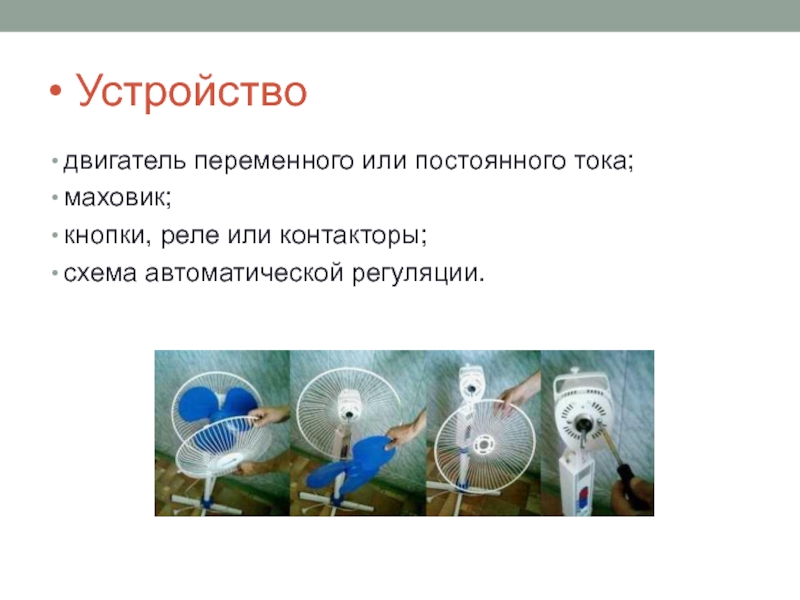 • Устройство

• двигатель переменного или постоянного тока;
• маховик;
• кнопки, реле или контакторы;
• схема автоматической регуляции.